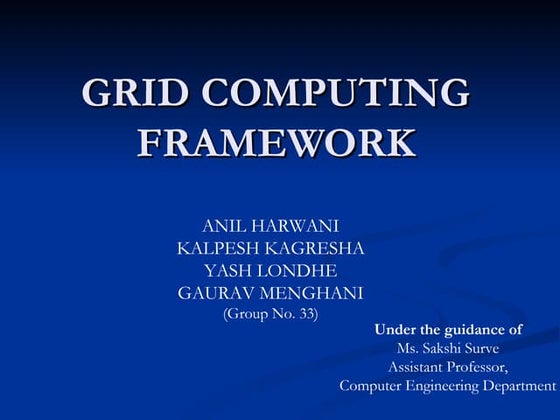 GRID COMPUTING FRAMEWORK

ANIL HARWANI
KALPESH KAGRESHA
YASH LONDHE
GAURAV MENGHANI
(Group No. 33)

Under the guidance of
Ms. Sakshi Surve
Assistant Professor,
Computer Engineering Department